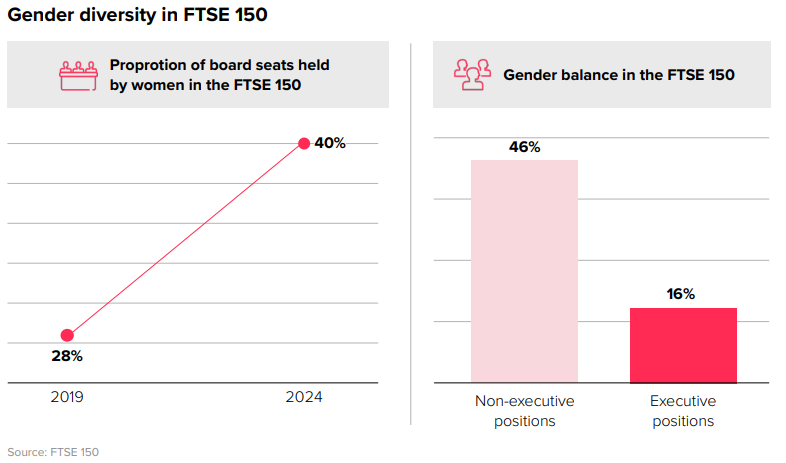 Gender diversity in FTSE 150

Proprotion of board seats held by women in the FTSE 150

40%

28%

2019

2024

Gender balance in the FTSE 150

46%

16%

Non-executive positions

Executive positions

Source: FTSE 150